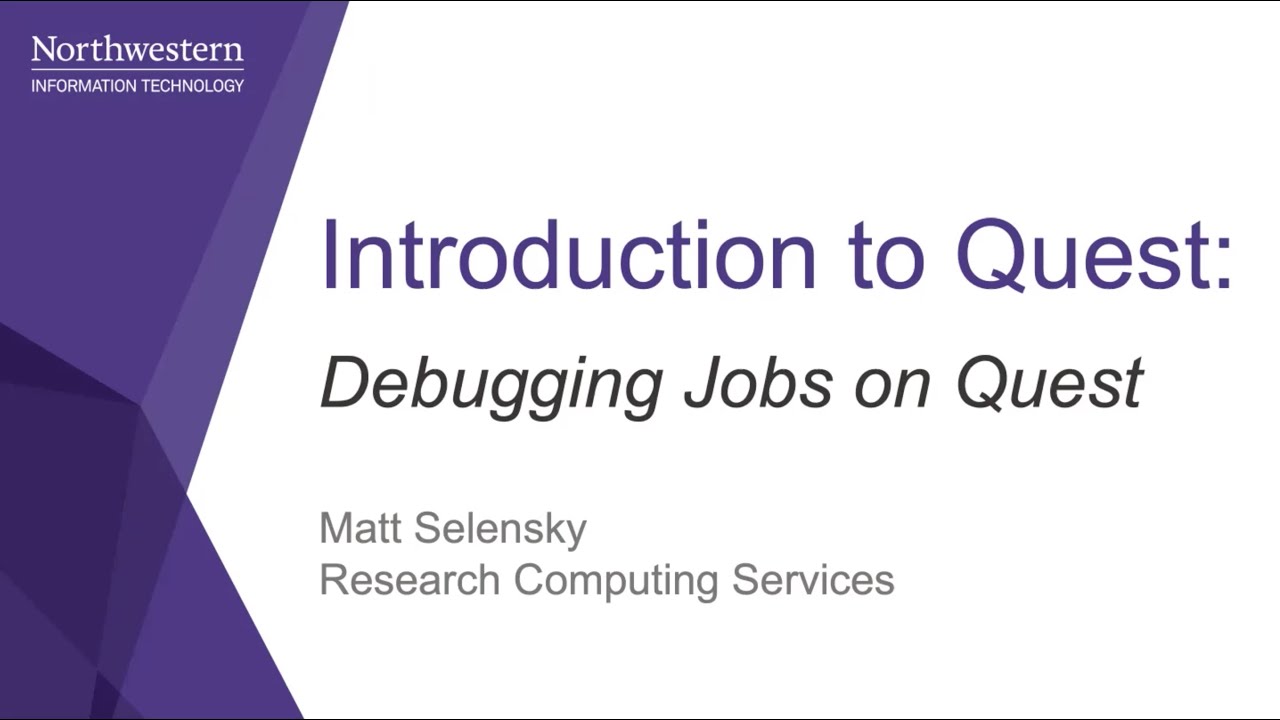 Northwestern
INFORMATION TECHNOLOGY

Introduction to Quest:

Debugging Jobs on Quest

Matt Selensky
Research Computing Services